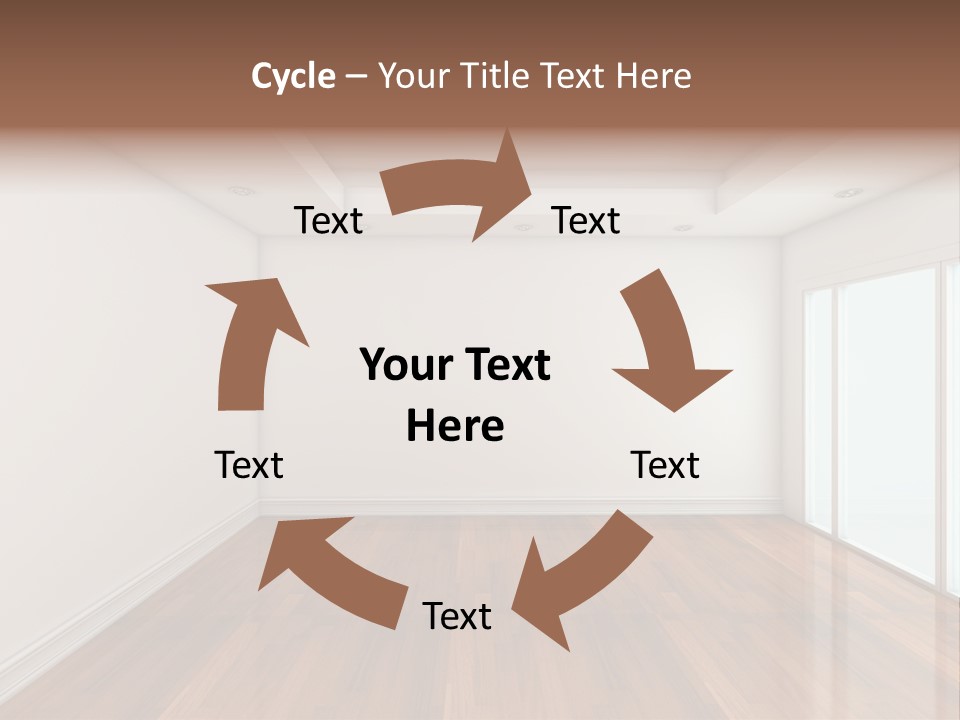 Cycle – Your Title Text Here

Text

Text

Your Text Here

Text

Text

Text